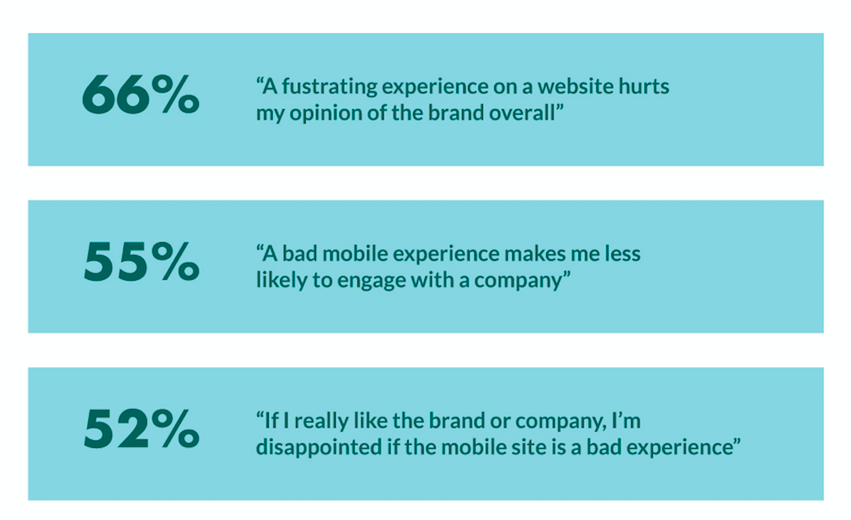 66%

“A fustrating experience on a website hurts my opinion of the brand overall”

55%

“A bad mobile experience makes me less likely to engage with a company”

52%

“If I really like the brand or company, I’m disappointed if the mobile site is a bad experience”